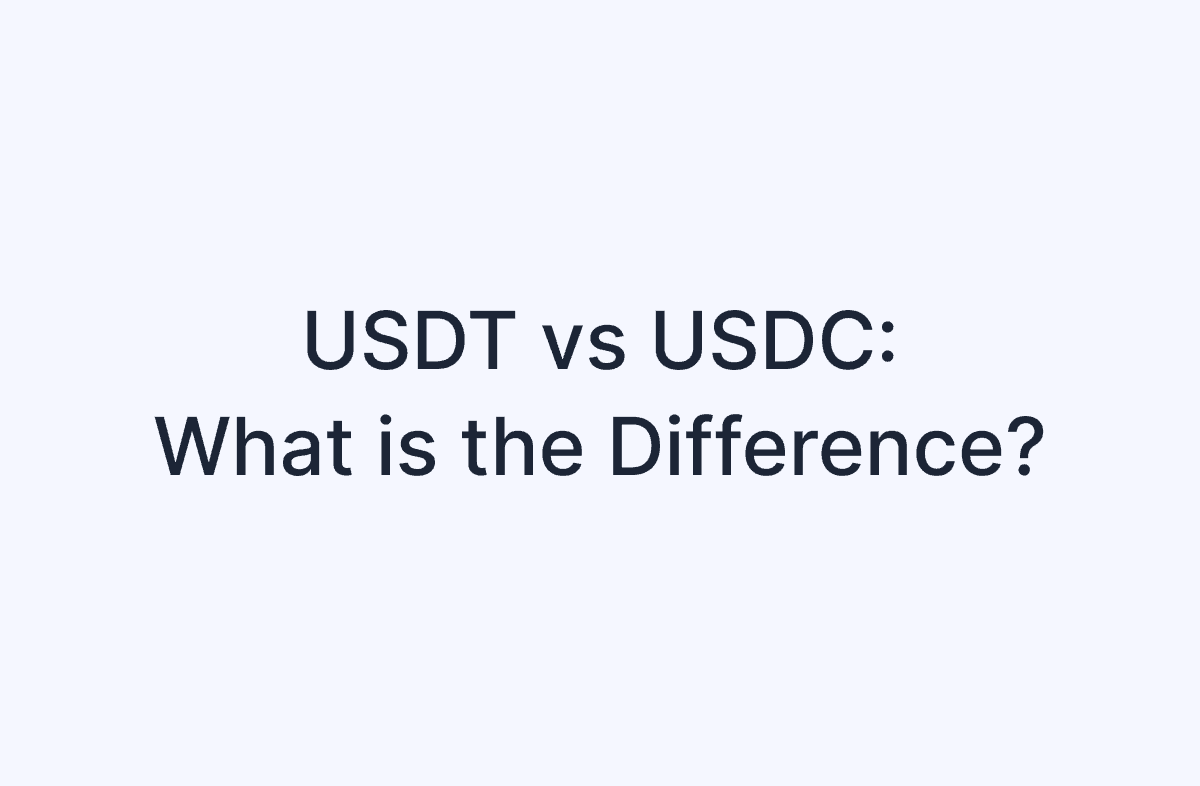 USDT vs USDC:
What is the Difference?